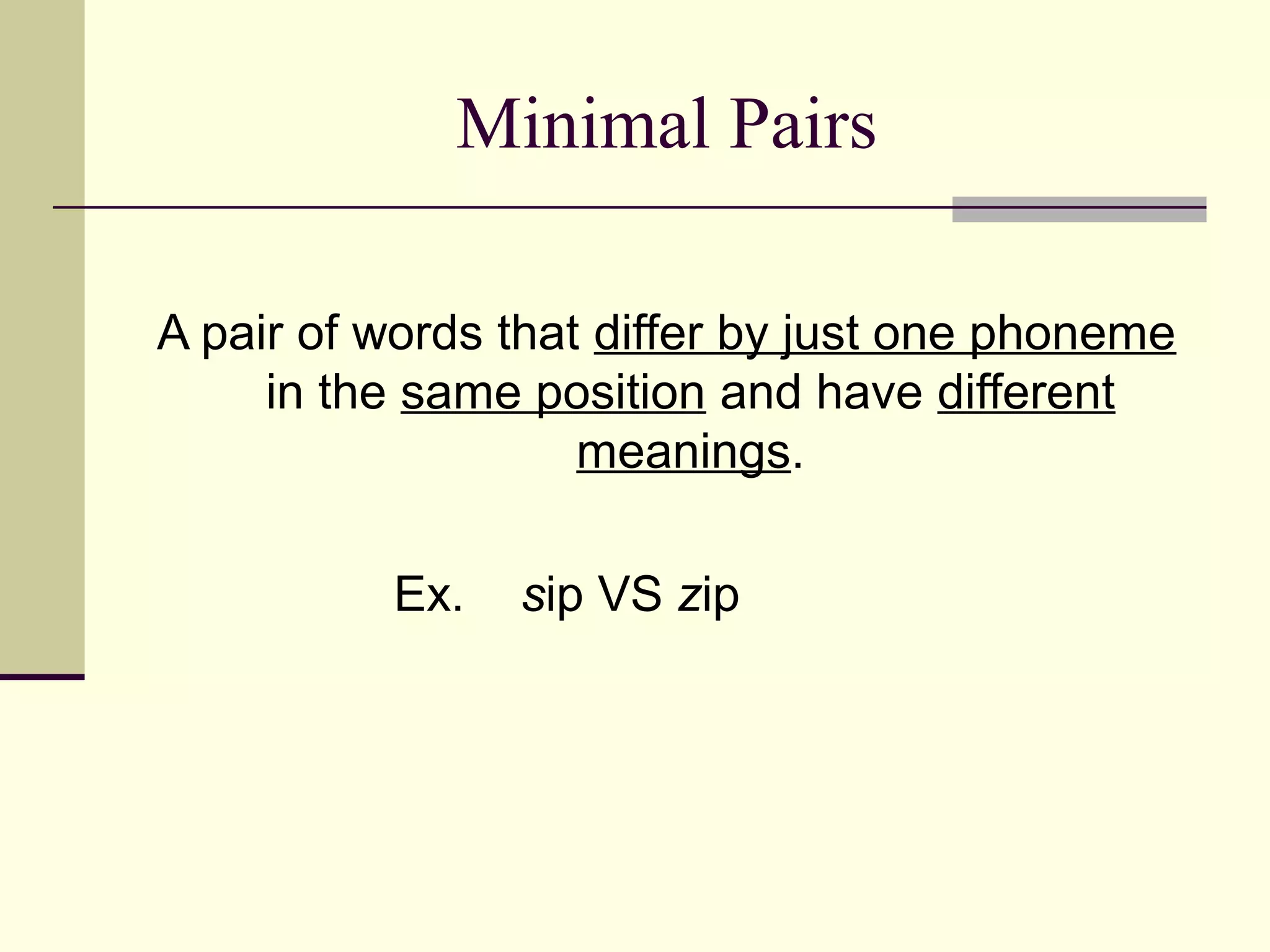 Minimal Pairs

A pair of words that differ by just one phoneme in the same position and have different meanings.

Ex. sip VS zip